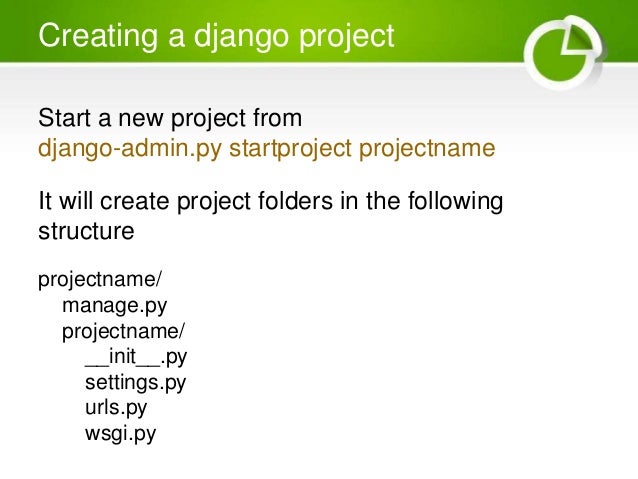 Creating a django project

Start a new project from
django-admin.py startproject projectname

It will create project folders in the following structure

projectname/
manage.py
projectname/
\_\_init\_\_.py
settings.py
urls.py
wsgi.py